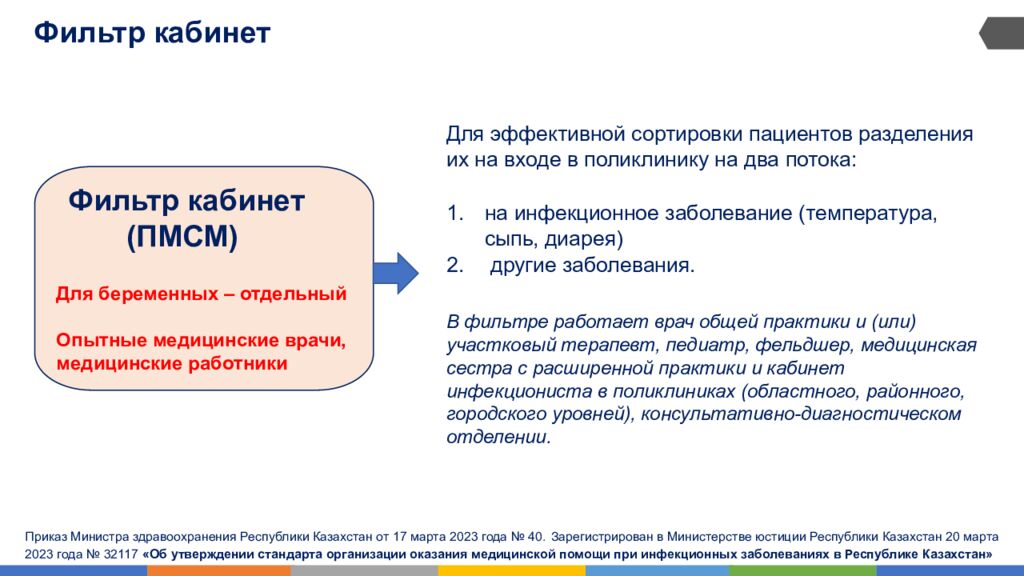 Фильтр кабинет

Фильтр кабинет (ПМСМ)

Для беременных – отдельный

Опытные медицинские врачи, медицинские работники

Для эффективной сортировки пациентов разделения их на входе в поликлинику на два потока:

1. на инфекционное заболевание (температура, сыпь, диарея)
2. другие заболевания.

В фильтре работает врач общей практики и (или) участковый терапевт, педиатр, фельдшер, медицинская сестра с расширенной практики и кабинет инфекциониста в поликлиниках (областного, районного, городского уровней), консультативно-диагностическом отделении.

Приказ Министра здравоохранения Республики Казахстан от 17 марта 2023 года № 40. Зарегистрирован в Министерстве юстиции Республики Казахстан 20 марта 2023 года № 32117 «Об утверждении стандарта организации оказания медицинской помощи при инфекционных заболеваниях в Республике Казахстан»